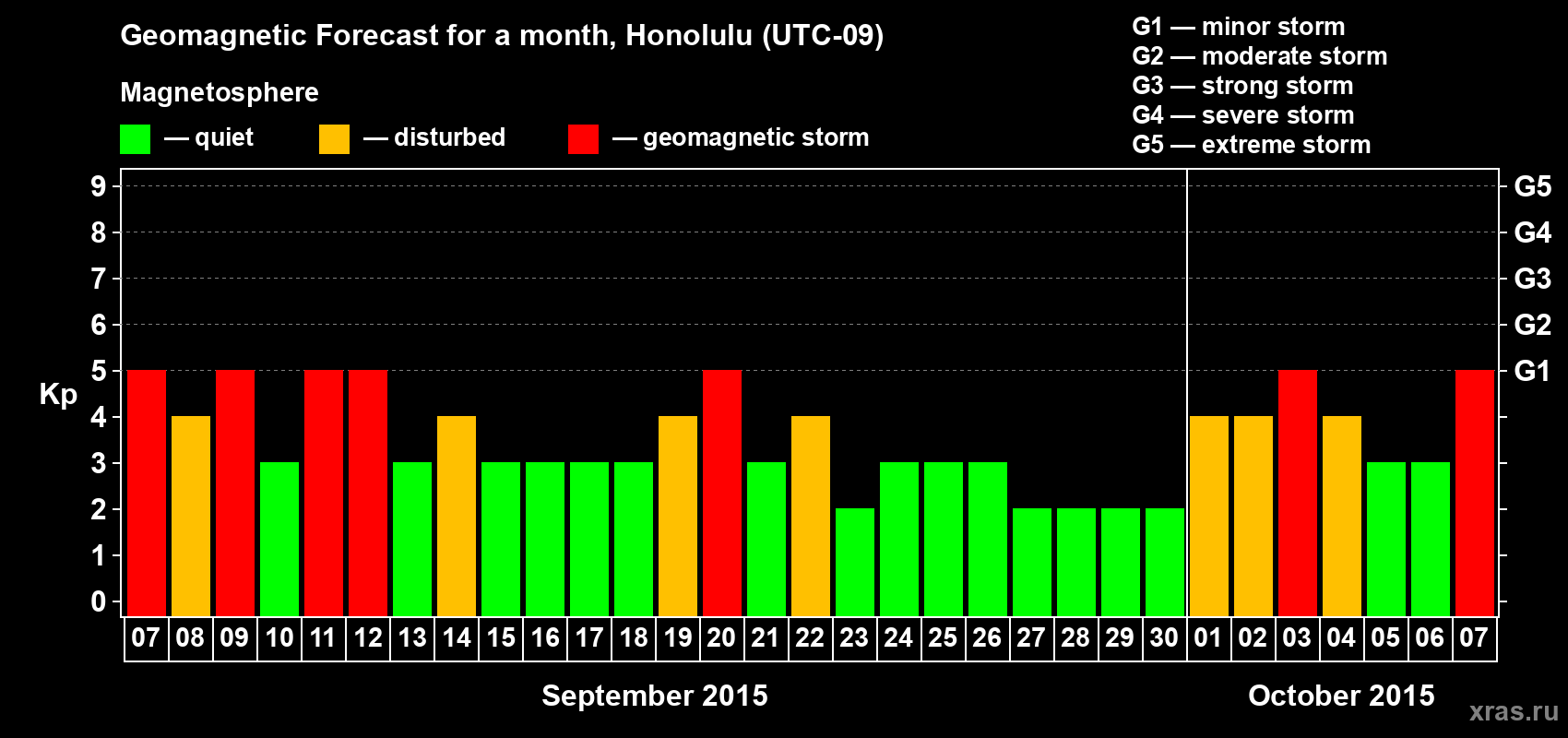 Geomagnetic Forecast for a month, Honolulu (UTC-09)

Magnetosphere

— quiet — disturbed — geomagnetic storm

G1 — minor storm
G2 — moderate storm
G3 — strong storm
G4 — severe storm
G5 — extreme storm

Kp

9 8 7 6 5 4 3 2 1 0

G5 G4 G3 G2 G1

07 08 09 10 11 12 13 14 15 16 17 18 19 20 21 22 23 24 25 26 27 28 29 30 01 02 03 04 05 06 07

September 2015

October 2015

xras.ru